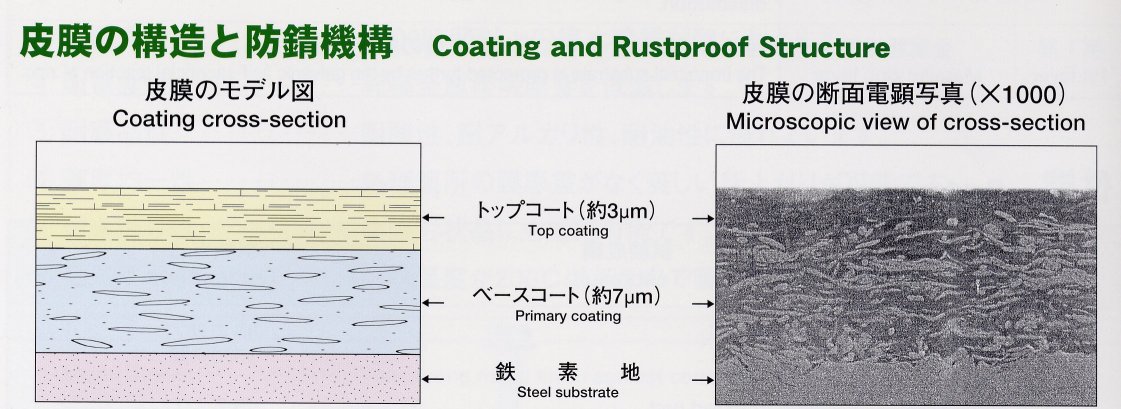 皮膜の構造と防錆機構 Coating and Rustproof Structure

皮膜のモデル図
Coating cross-section

皮膜の断面電顕写真（×1000）
Microscopic view of cross-section

トップコート（約3μm）
Top coating

ベースコート（約7μm）
Primary coating

鉄 素 地
Steel substrate